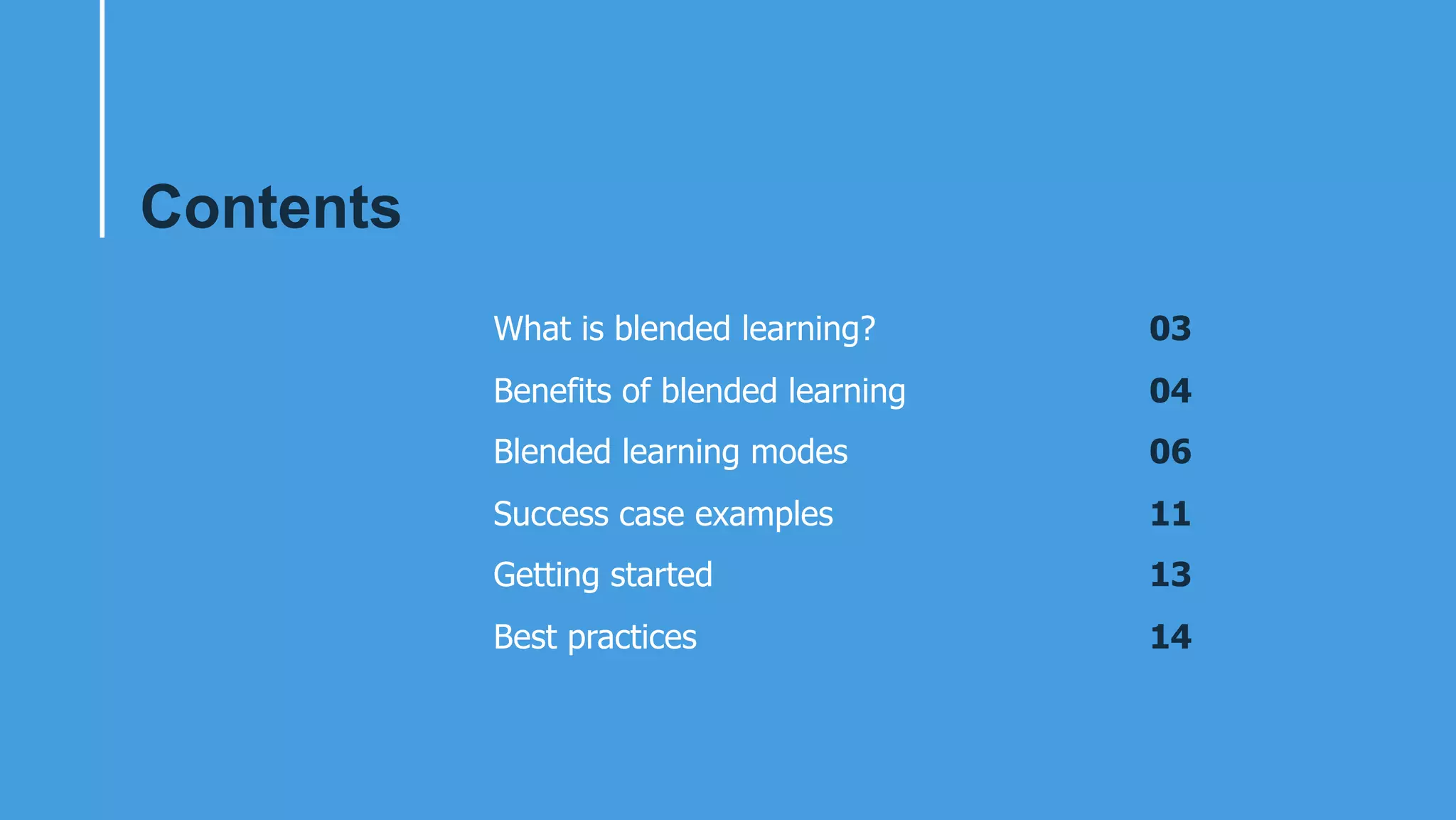 Contents

What is blended learning? 03
Benefits of blended learning 04
Blended learning modes 06
Success case examples 11
Getting started 13
Best practices 14